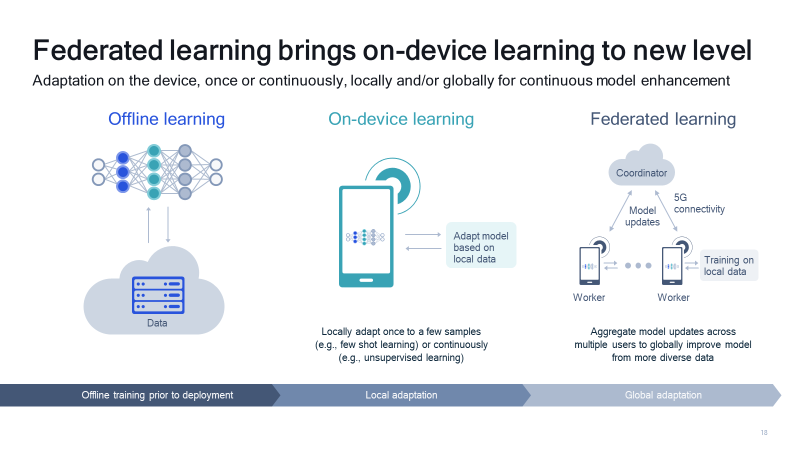 Federated learning brings on-device learning to new level

Adaptation on the device, once or continuously, locally and/or globally for continuous model enhancement

Offline learning

Data

On-device learning

Adapt model based on local data

Locally adapt once to a few samples (e.g., few shot learning) or continuously (e.g., unsupervised learning)

Federated learning

Coordinator

Model updates

5G connectivity

Training on local data

Worker

Worker

Aggregate model updates across multiple users to globally improve model from more diverse data

Offline training prior to deployment

Local adaptation

Global adaptation

18